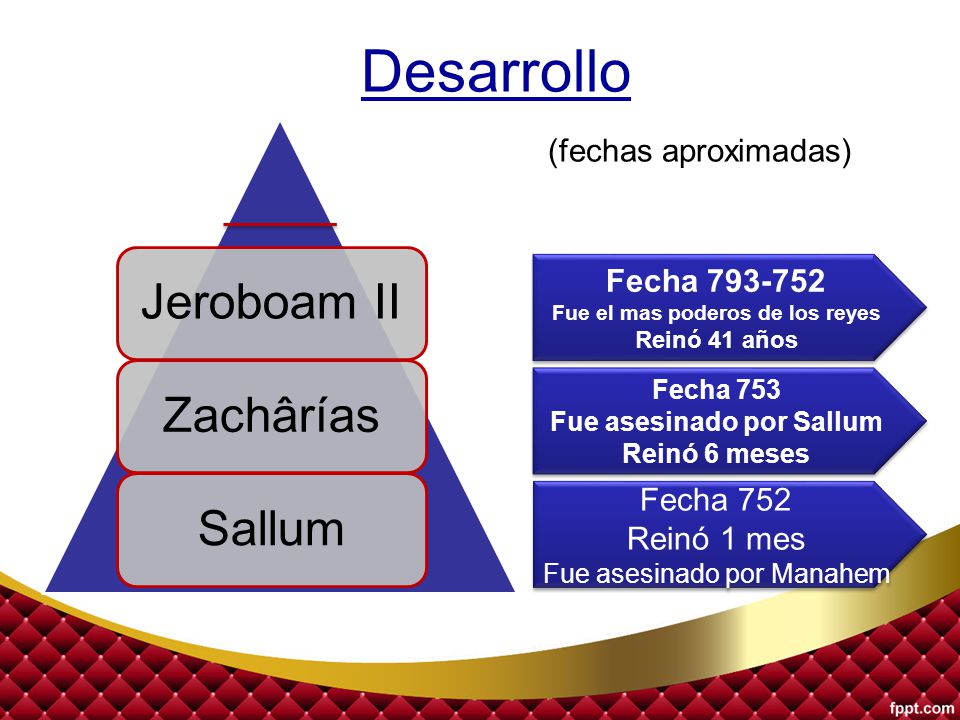 Desarrollo

(fechas aproximadas)

Jeroboam II

Zachârías

Sallum

Fecha 793-752
Fue el mas poderos de los reyes
Reinó 41 años

Fecha 753
Fue asesinado por Sallum
Reinó 6 meses

Fecha 752
Reinó 1 mes
Fue asesinado por Manahem

fppt.com